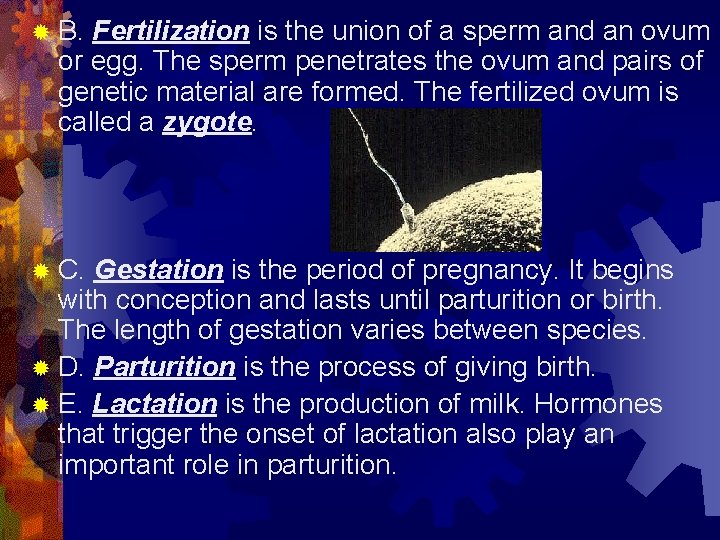 B. Fertilization is the union of a sperm and an ovum or egg. The sperm penetrates the ovum and pairs of genetic material are formed. The fertilized ovum is called a zygote.

C. Gestation is the period of pregnancy. It begins with conception and lasts until parturition or birth. The length of gestation varies between species.

D. Parturition is the process of giving birth.

E. Lactation is the production of milk. Hormones that trigger the onset of lactation also play an important role in parturition.